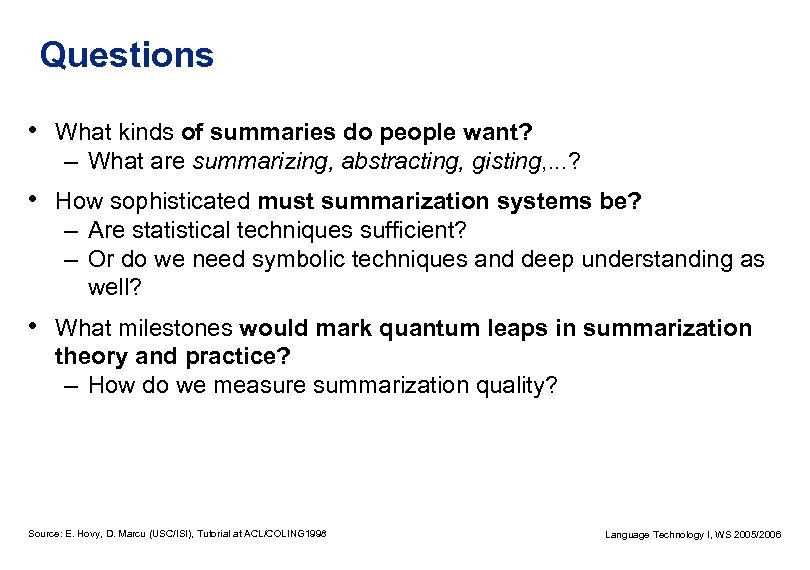 Questions

• What kinds of summaries do people want?
– What are summarizing, abstracting, gisting,...?

• How sophisticated must summarization systems be?
– Are statistical techniques sufficient?
– Or do we need symbolic techniques and deep understanding as well?

• What milestones would mark quantum leaps in summarization theory and practice?
– How do we measure summarization quality?

Source: E. Hovy, D. Marcu (USC/ISI), Tutorial at ACL/COLING1998

Language Technology I, WS 2005/2006